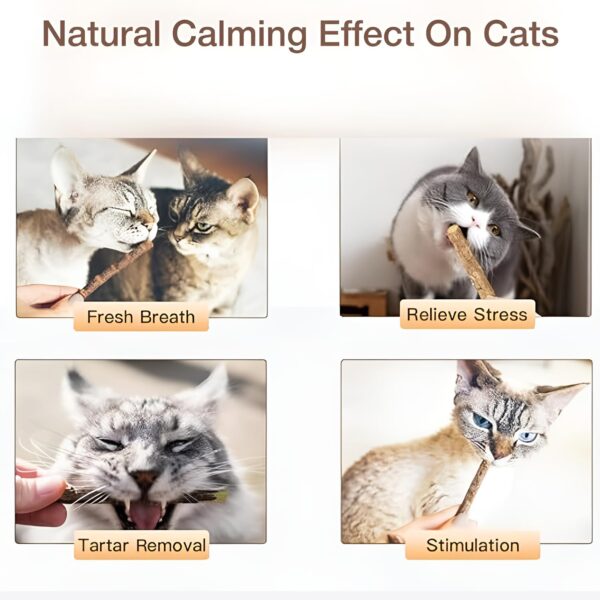 Natural Calming Effect On Cats

Fresh Breath

Relieve Stress

Tartar Removal

Stimulation